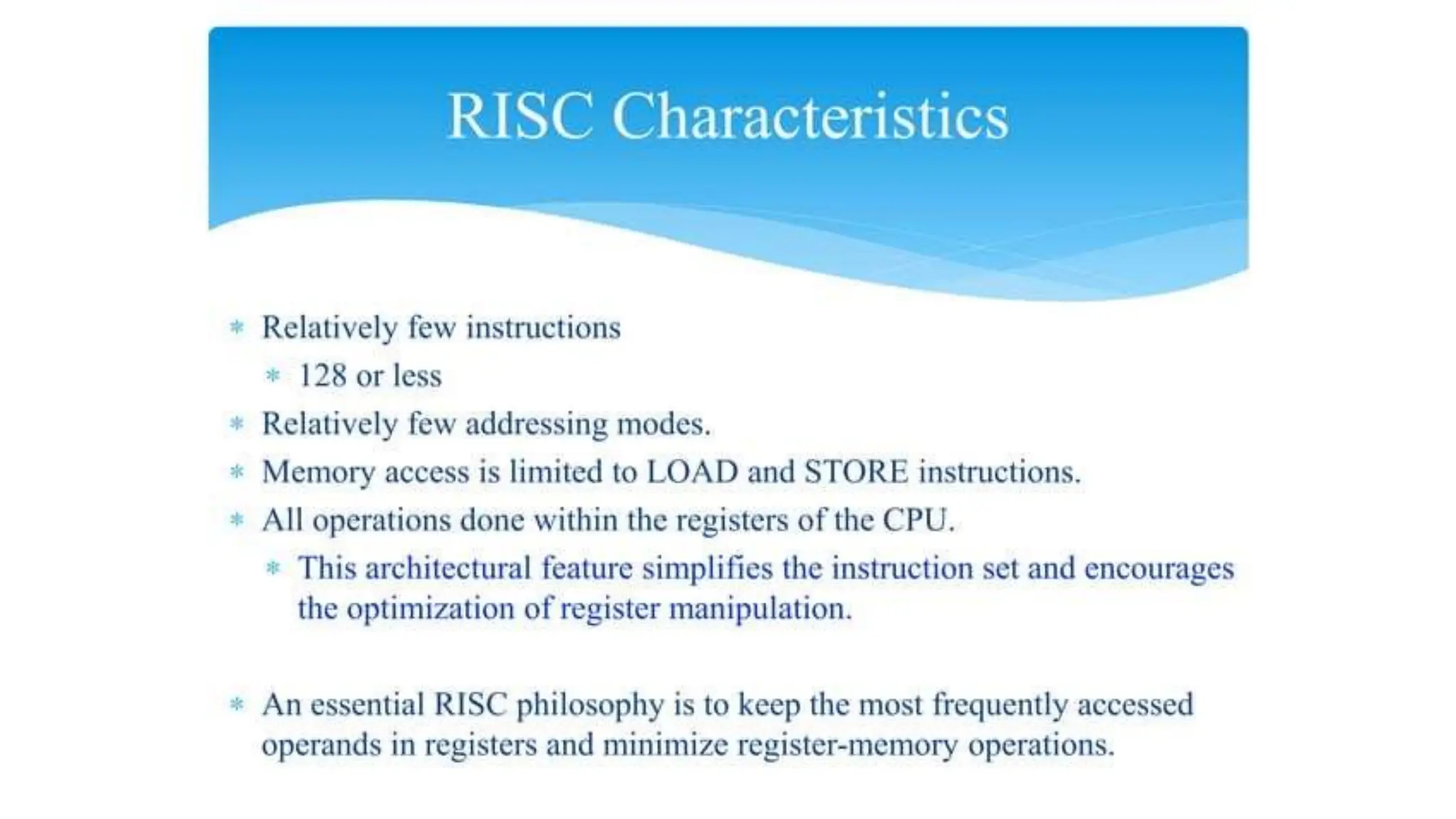 RISC Characteristics

* Relatively few instructions
  * 128 or less
* Relatively few addressing modes.
* Memory access is limited to LOAD and STORE instructions.
* All operations done within the registers of the CPU.
  * This architectural feature simplifies the instruction set and encourages the optimization of register manipulation.

* An essential RISC philosophy is to keep the most frequently accessed operands in registers and minimize register-memory operations.